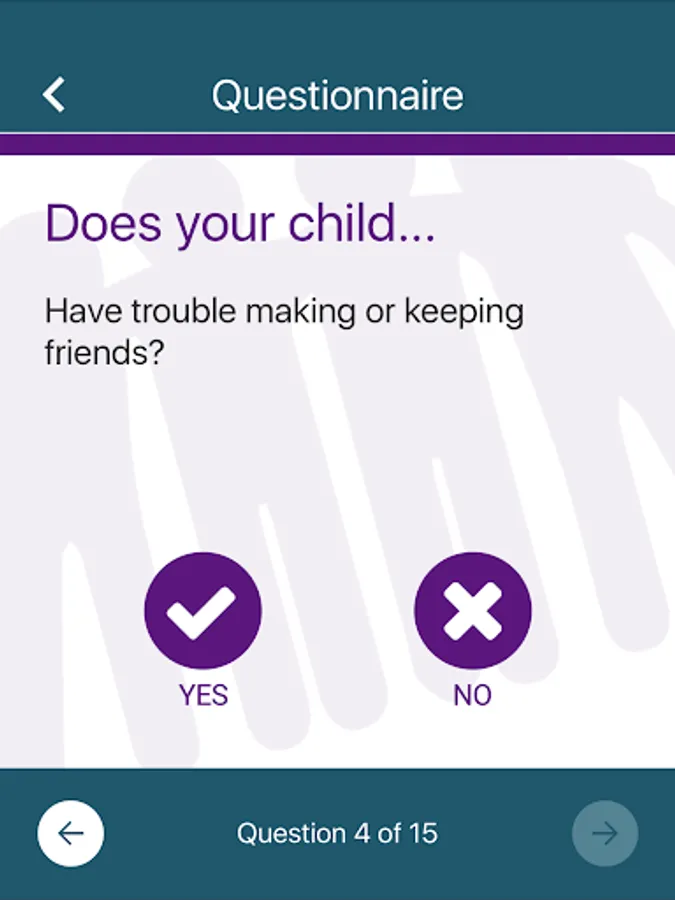 Questionnaire

Does your child...

Have trouble making or keeping friends?

YES

NO

Question 4 of 15